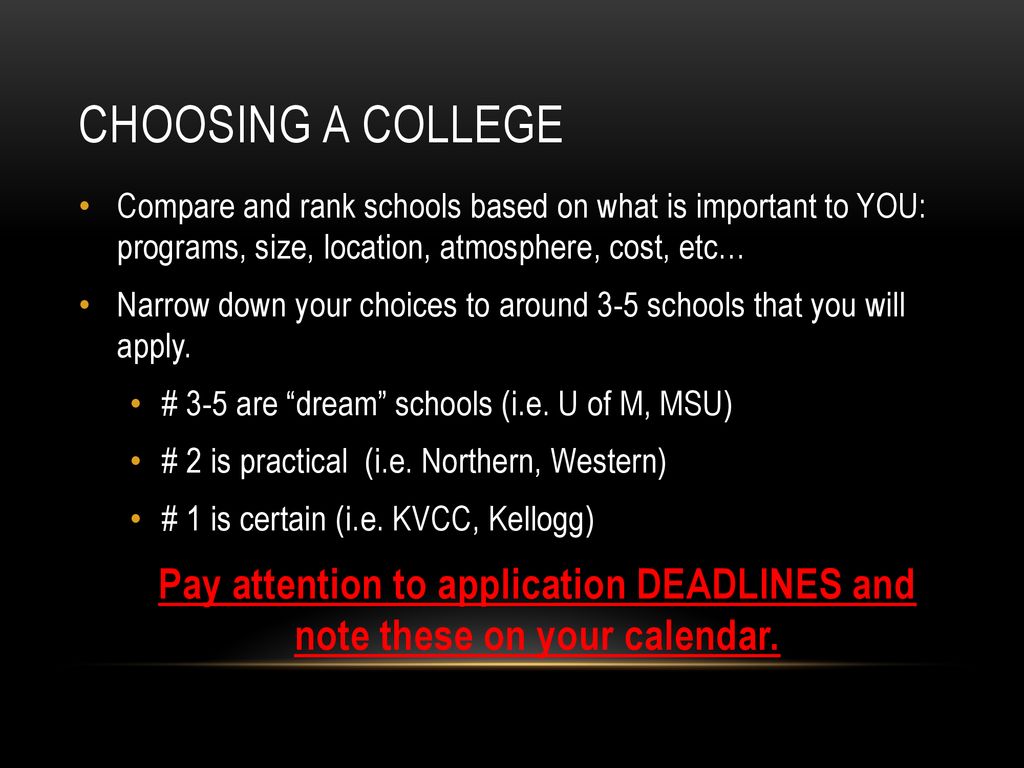 CHOOSING A COLLEGE

• Compare and rank schools based on what is important to YOU: programs, size, location, atmosphere, cost, etc…
• Narrow down your choices to around 3-5 schools that you will apply.
  • # 3-5 are “dream” schools (i.e. U of M, MSU)
  • # 2 is practical (i.e. Northern, Western)
  • # 1 is certain (i.e. KVCC, Kellogg)

Pay attention to application DEADLINES and note these on your calendar.